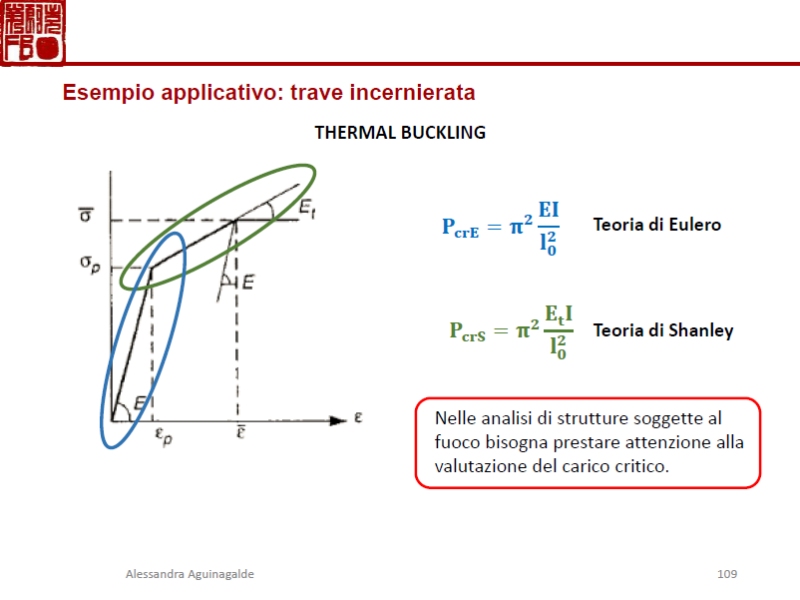 Esempio applicativo: trave incernierata

THERMAL BUCKLING

$\bar{\sigma}$

$\sigma_p$

$E_t$

$E$

$E$

$\varepsilon_p$

$\bar{\varepsilon}$

$\varepsilon$

$P_{crE} = \pi^2 \frac{EI}{l_0^2}$ Teoria di Eulero

$P_{crS} = \pi^2 \frac{E_t I}{l_0^2}$ Teoria di Shanley

Nelle analisi di strutture soggette al fuoco bisogna prestare attenzione alla valutazione del carico critico.

Alessandra Aguinagalde

109